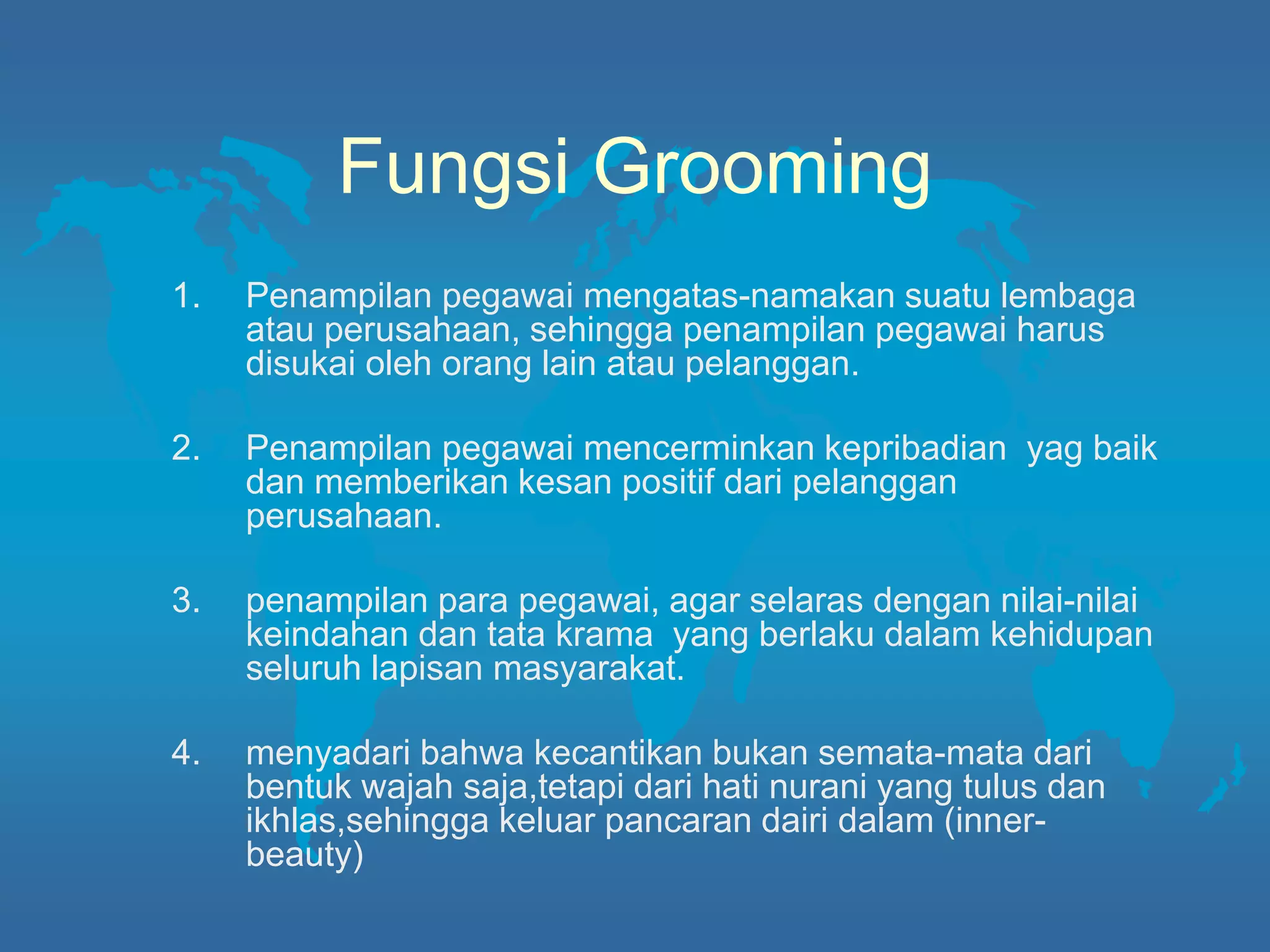 Fungsi Grooming

1. Penampilan pegawai mengatas-namakan suatu lembaga atau perusahaan, sehingga penampilan pegawai harus disukai oleh orang lain atau pelanggan.

2. Penampilan pegawai mencerminkan kepribadian yag baik dan memberikan kesan positif dari pelanggan perusahaan.

3. penampilan para pegawai, agar selaras dengan nilai-nilai keindahan dan tata krama yang berlaku dalam kehidupan seluruh lapisan masyarakat.

4. menyadari bahwa kecantikan bukan semata-mata dari bentuk wajah saja,tetapi dari hati nurani yang tulus dan ikhlas,sehingga keluar pancaran dairi dalam (inner-beauty)